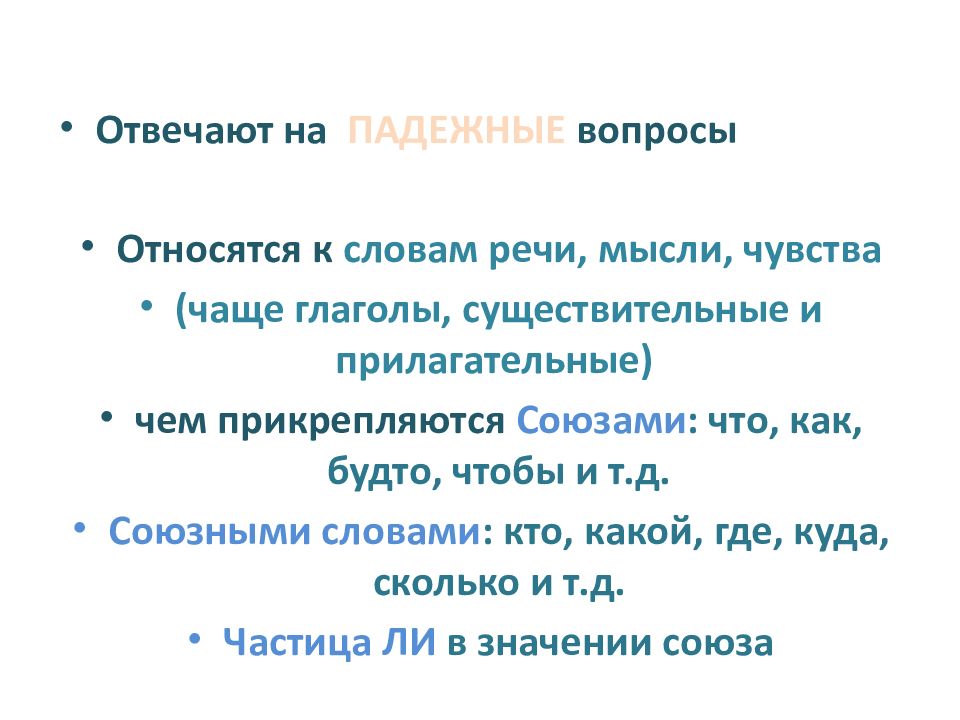 • Отвечают на ПАДЕЖНЫЕ вопросы

• Относятся к словам речи, мысли, чувства

• (чаще глаголы, существительные и прилагательные)

• чем прикрепляются Союзами: что, как, будто, чтобы и т.д.

• Союзными словами: кто, какой, где, куда, сколько и т.д.

• Частица ЛИ в значении союза